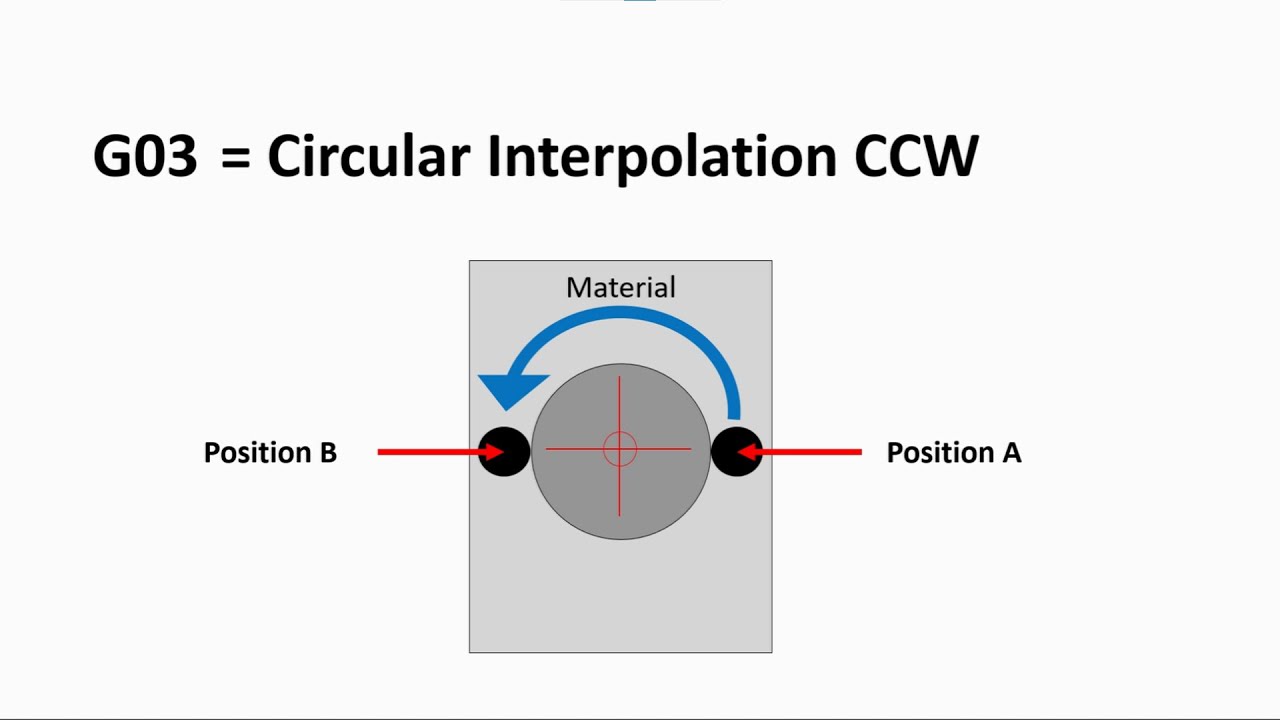 G03 = Circular Interpolation CCW

Material

Position B

Position A